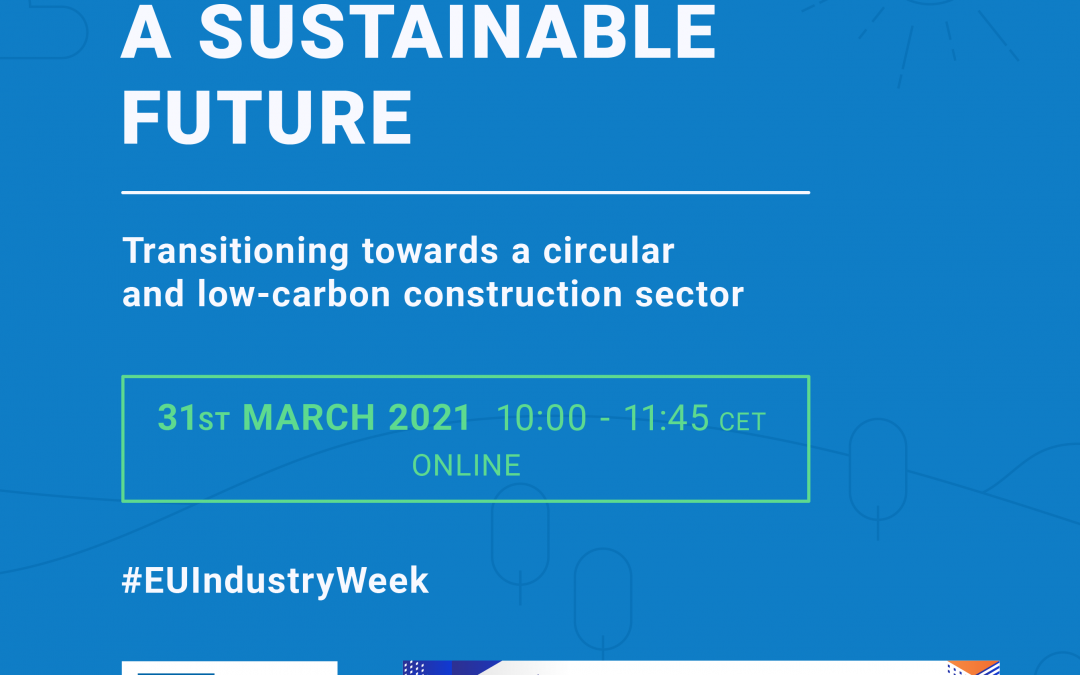 A SUSTAINABLE FUTURE

Transitioning towards a circular and low-carbon construction sector

31ST MARCH 2021 10:00 - 11:45 CET
ONLINE

#EUIndustryWeek